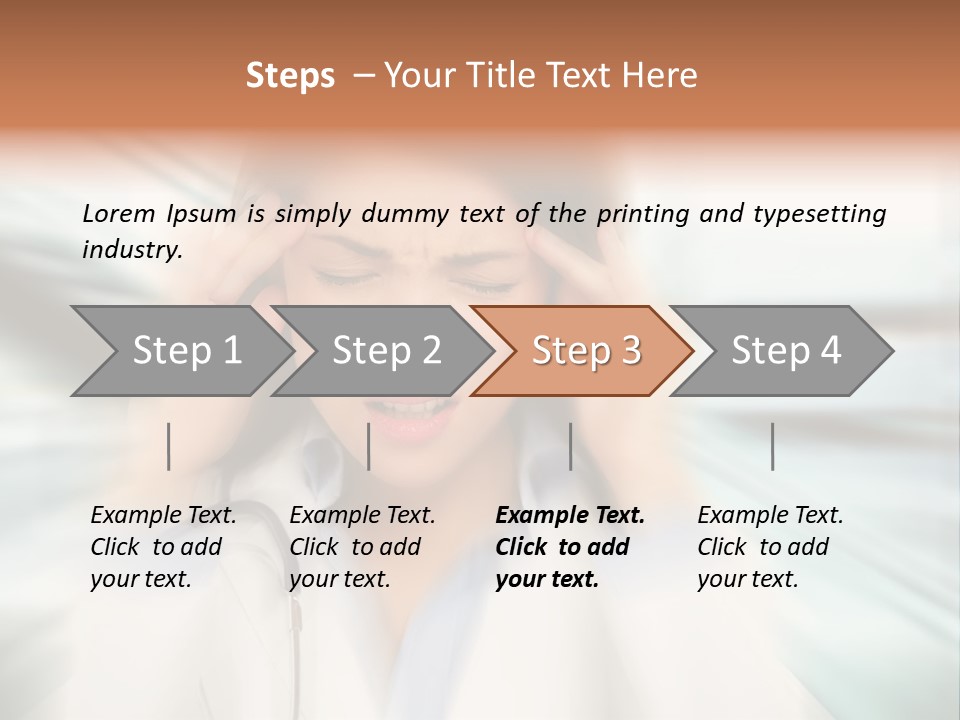 Steps – Your Title Text Here

Lorem Ipsum is simply dummy text of the printing and typesetting industry.

Step 1

Step 2

Step 3

Step 4

Example Text. Click to add your text.

Example Text. Click to add your text.

Example Text. Click to add your text.

Example Text. Click to add your text.